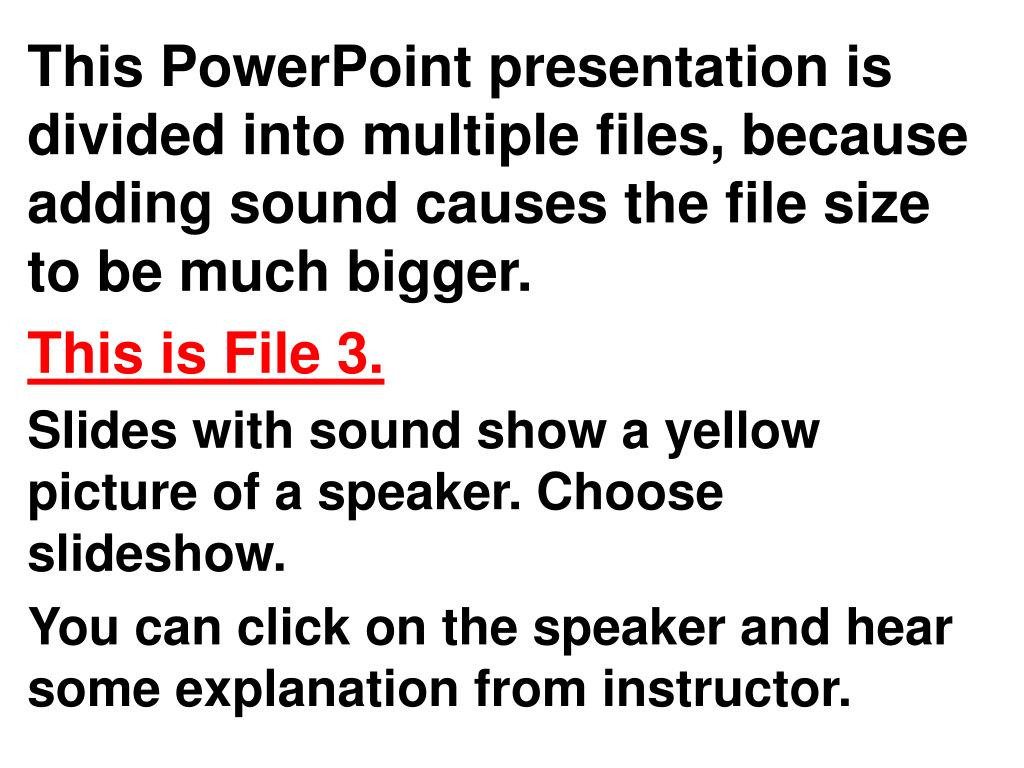 This PowerPoint presentation is divided into multiple files, because adding sound causes the file size to be much bigger.

This is File 3.

Slides with sound show a yellow picture of a speaker. Choose slideshow.

You can click on the speaker and hear some explanation from instructor.